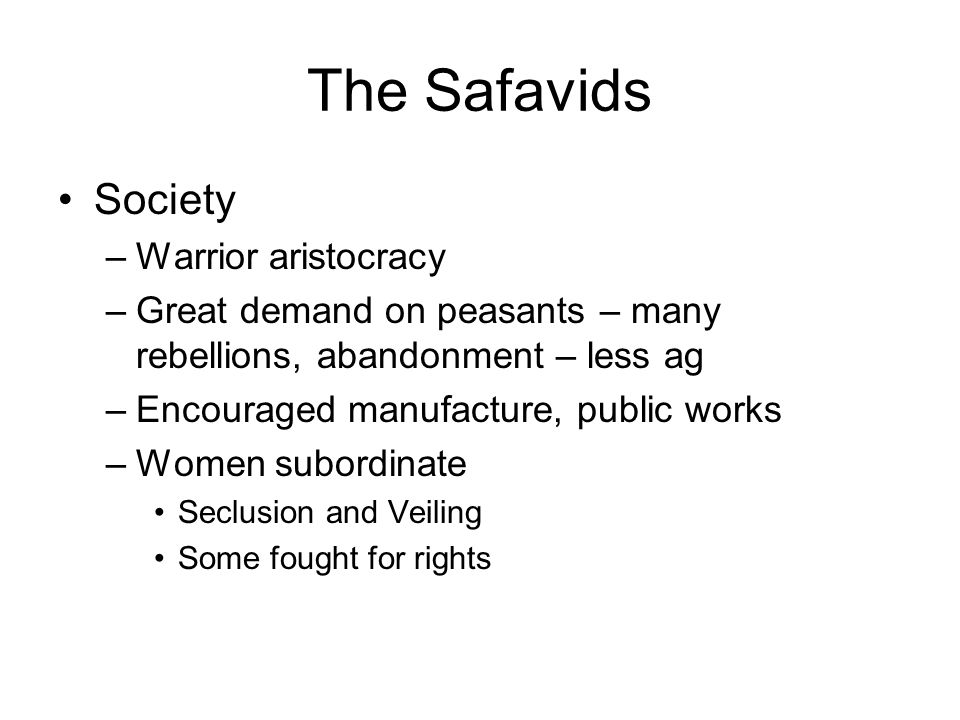 The Safavids

• Society
– Warrior aristocracy
– Great demand on peasants – many rebellions, abandonment – less ag
– Encouraged manufacture, public works
– Women subordinate
• Seclusion and Veiling
• Some fought for rights